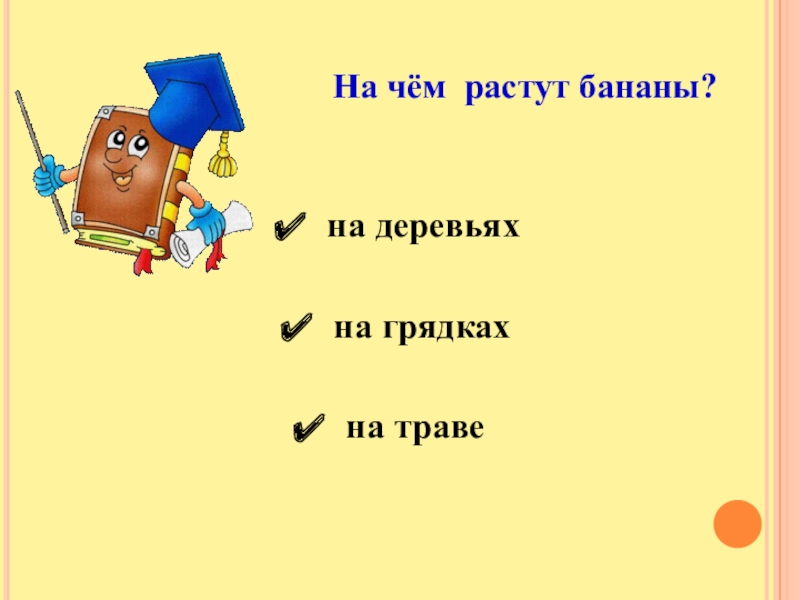 На чём растут бананы?

✔ на деревьях

✔ на грядках

✔ на траве